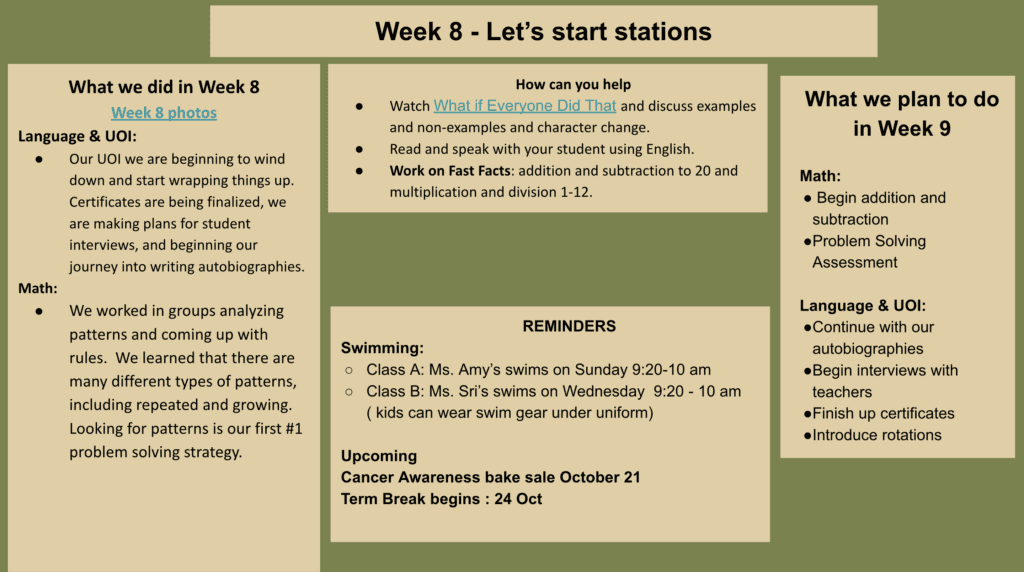 Week 8 - Let's start stations

What we did in Week 8
Week 8 photos
Language & UOI:
● Our UOI we are beginning to wind down and start wrapping things up. Certificates are being finalized, we are making plans for student interviews, and beginning our journey into writing autobiographies.
Math:
● We worked in groups analyzing patterns and coming up with rules. We learned that there are many different types of patterns, including repeated and growing. Looking for patterns is our first #1 problem solving strategy.

How can you help
● Watch What if Everyone Did That and discuss examples and non-examples and character change.
● Read and speak with your student using English.
● Work on Fast Facts: addition and subtraction to 20 and multiplication and division 1-12.

REMINDERS
Swimming:
○ Class A: Ms. Amy's swims on Sunday 9:20-10 am
○ Class B: Ms. Sri's swims on Wednesday 9:20 - 10 am ( kids can wear swim gear under uniform)

Upcoming
Cancer Awareness bake sale October 21
Term Break begins : 24 Oct

What we plan to do in Week 9

Math:
● Begin addition and subtraction
●Problem Solving Assessment

Language & UOI:
●Continue with our autobiographies
●Begin interviews with teachers
●Finish up certificates
●Introduce rotations